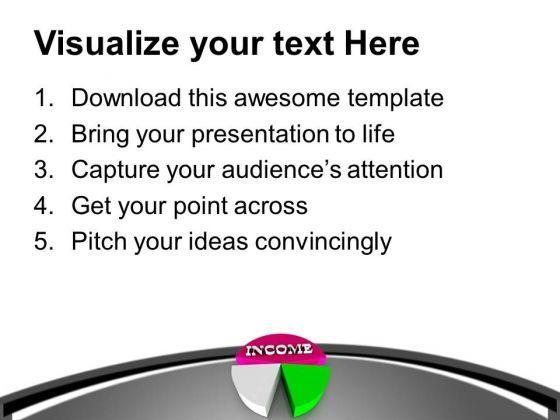 Visualize your text Here

1. Download this awesome template
2. Bring your presentation to life
3. Capture your audience's attention
4. Get your point across
5. Pitch your ideas convincingly

INCOME